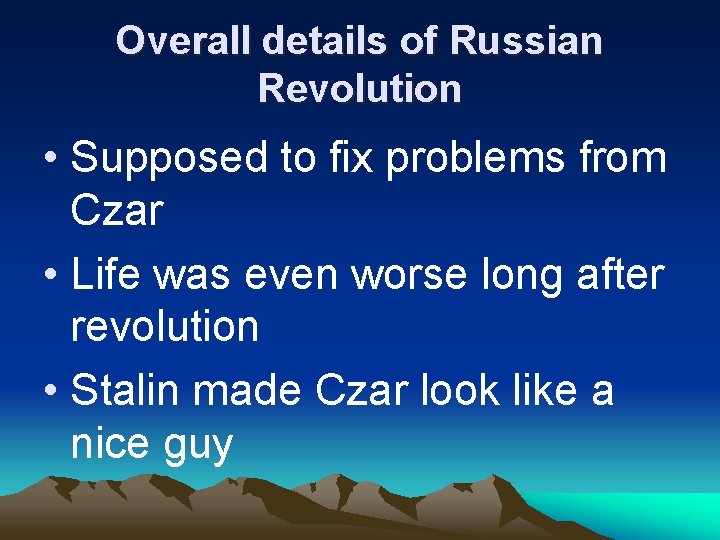 Overall details of Russian Revolution

• Supposed to fix problems from Czar
• Life was even worse long after revolution
• Stalin made Czar look like a nice guy